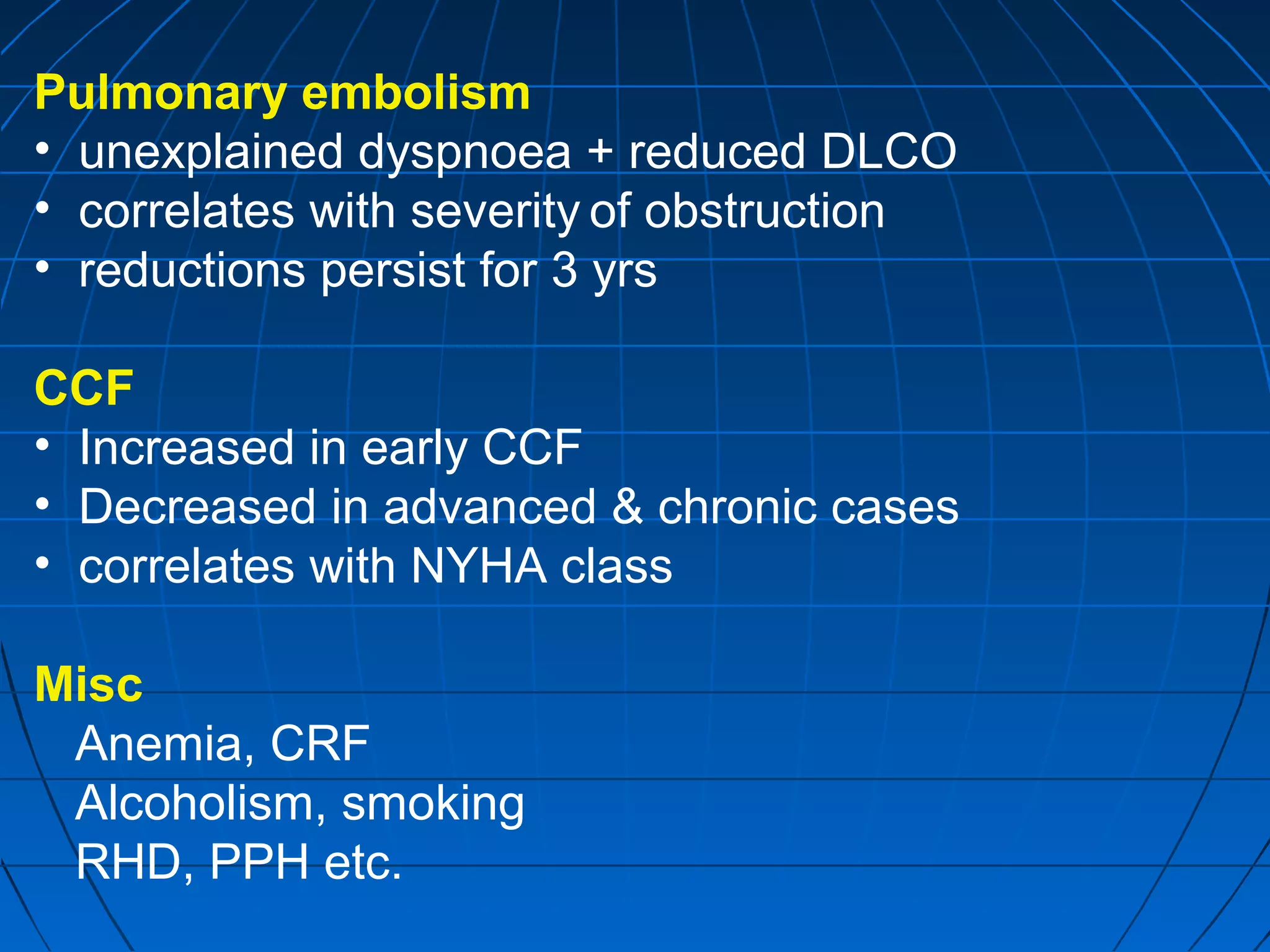 Pulmonary embolism
• unexplained dyspnoea + reduced DLCO
• correlates with severity of obstruction
• reductions persist for 3 yrs

CCF
• Increased in early CCF
• Decreased in advanced & chronic cases
• correlates with NYHA class

Misc
Anemia, CRF
Alcoholism, smoking
RHD, PPH etc.